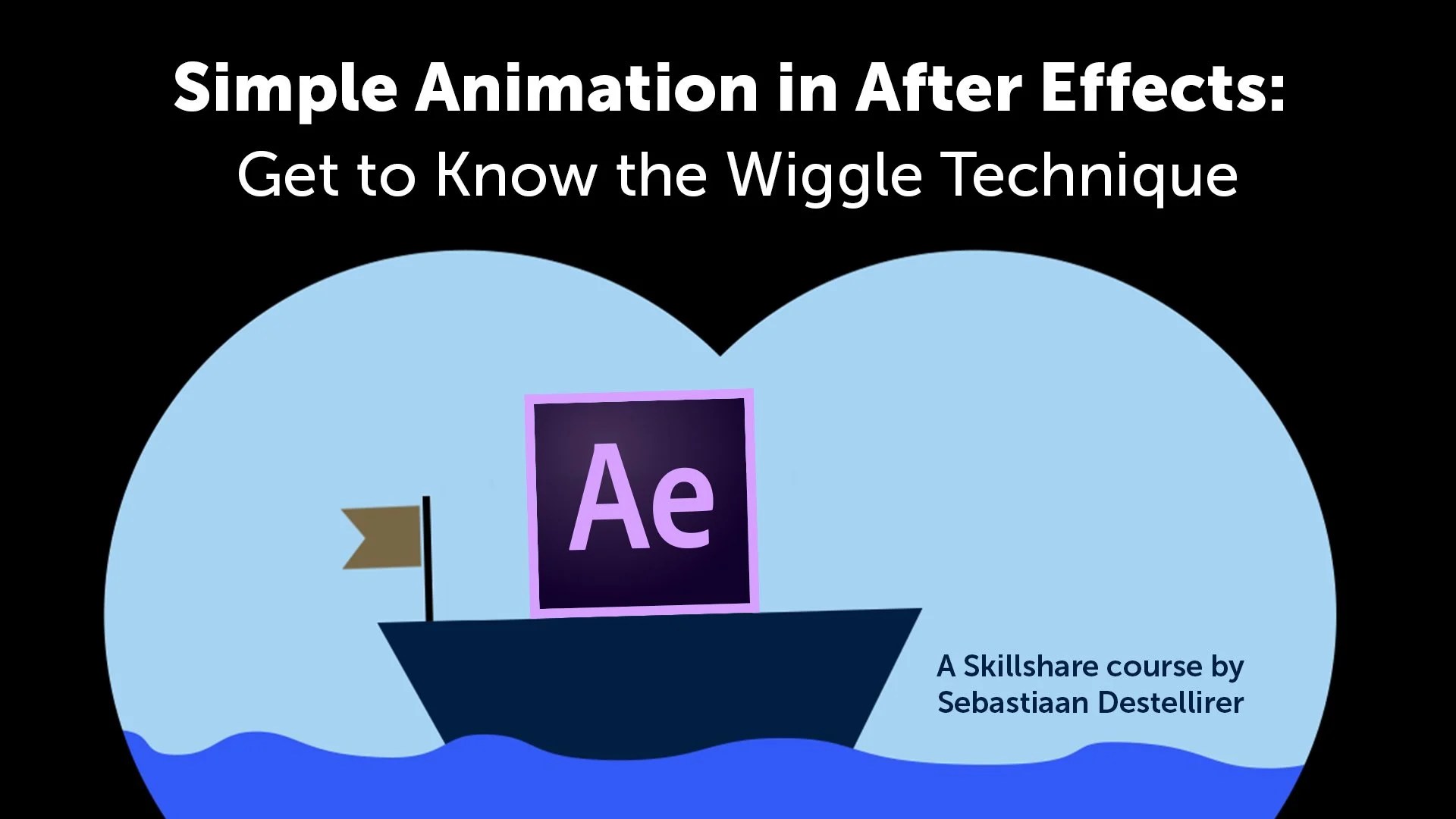 Simple Animation in After Effects:
Get to Know the Wiggle Technique

Ae

A Skillshare course by
Sebastiaan Destellirer